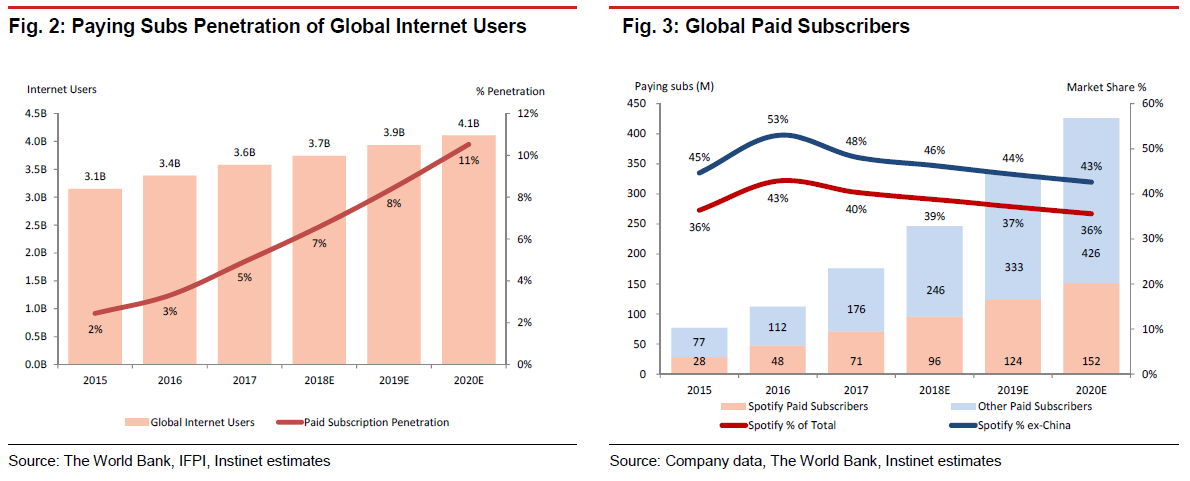 Fig. 2: Paying Subs Penetration of Global Internet Users

Internet Users

% Penetration

4.5B
4.0B
3.5B
3.0B
2.5B
2.0B
1.5B
1.0B
0.5B
0.0B

12%
10%
8%
6%
4%
2%
0%

3.1B
3.4B
3.6B
3.7B
3.9B
4.1B

2%
3%
5%
7%
8%
11%

2015
2016
2017
2018E
2019E
2020E

Global Internet Users
Paid Subscription Penetration

Source: The World Bank, IFPI, Instinet estimates

Fig. 3: Global Paid Subscribers

Paying subs (M)

Market Share %

450
400
350
300
250
200
150
100
50
0

60%
50%
40%
30%
20%
10%
0%

45%
53%
48%
46%
44%
43%

36%
43%
40%
39%
37%
36%

77
112
176
246
333
426

28
48
71
96
124
152

2015
2016
2017
2018E
2019E
2020E

Spotify Paid Subscribers
Other Paid Subscribers
Spotify % of Total
Spotify % ex-China

Source: Company data, The World Bank, Instinet estimates